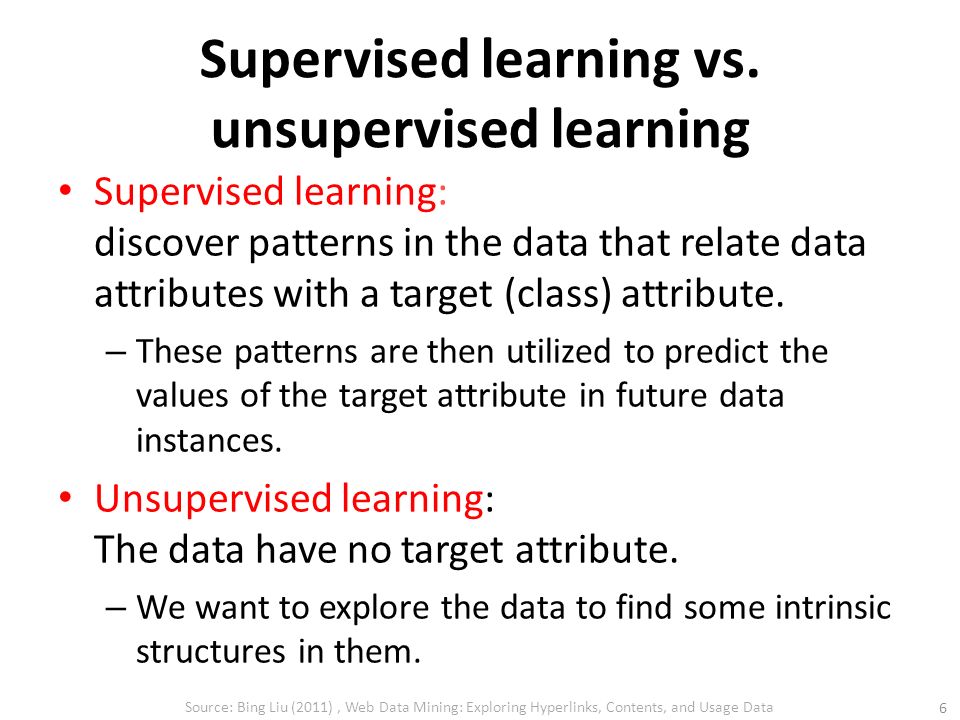 Supervised learning vs. unsupervised learning

• Supervised learning:
discover patterns in the data that relate data attributes with a target (class) attribute.

– These patterns are then utilized to predict the values of the target attribute in future data instances.

• Unsupervised learning:
The data have no target attribute.

– We want to explore the data to find some intrinsic structures in them.

Source: Bing Liu (2011) , Web Data Mining: Exploring Hyperlinks, Contents, and Usage Data

6